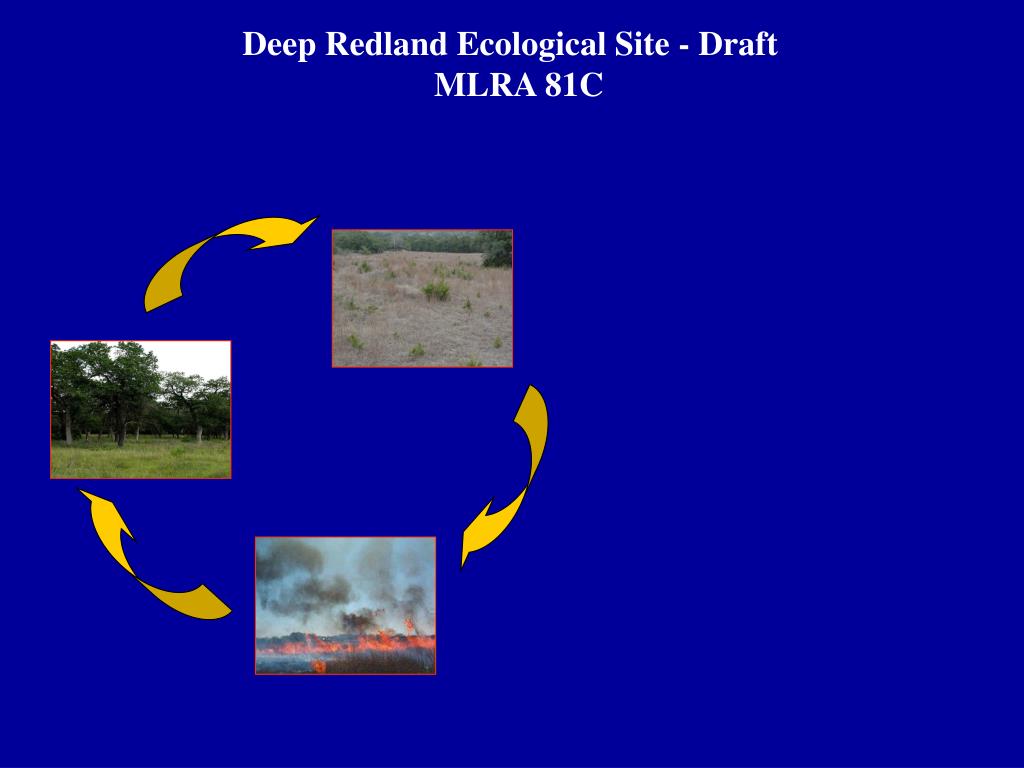 Deep Redland Ecological Site - Draft
MLRA 81C